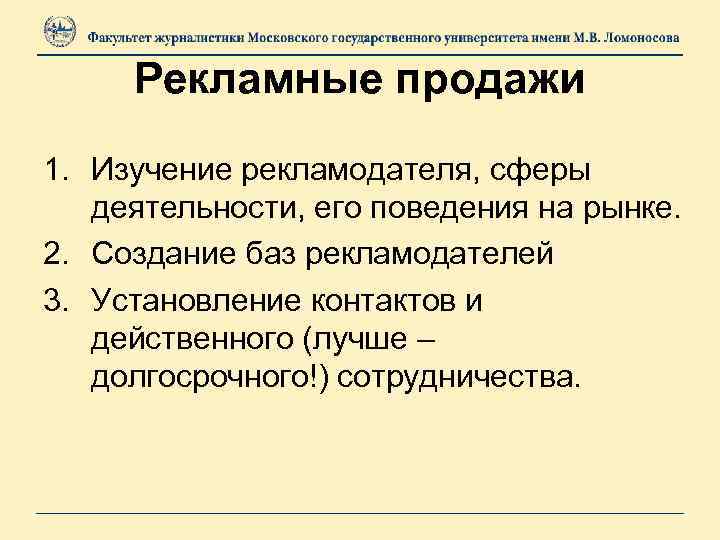 Факультет журналистики Московского государственного университета имени М.В. Ломоносова

Рекламные продажи

1. Изучение рекламодателя, сферы деятельности, его поведения на рынке.
2. Создание баз рекламодателей
3. Установление контактов и действенного (лучше – долгосрочного!) сотрудничества.